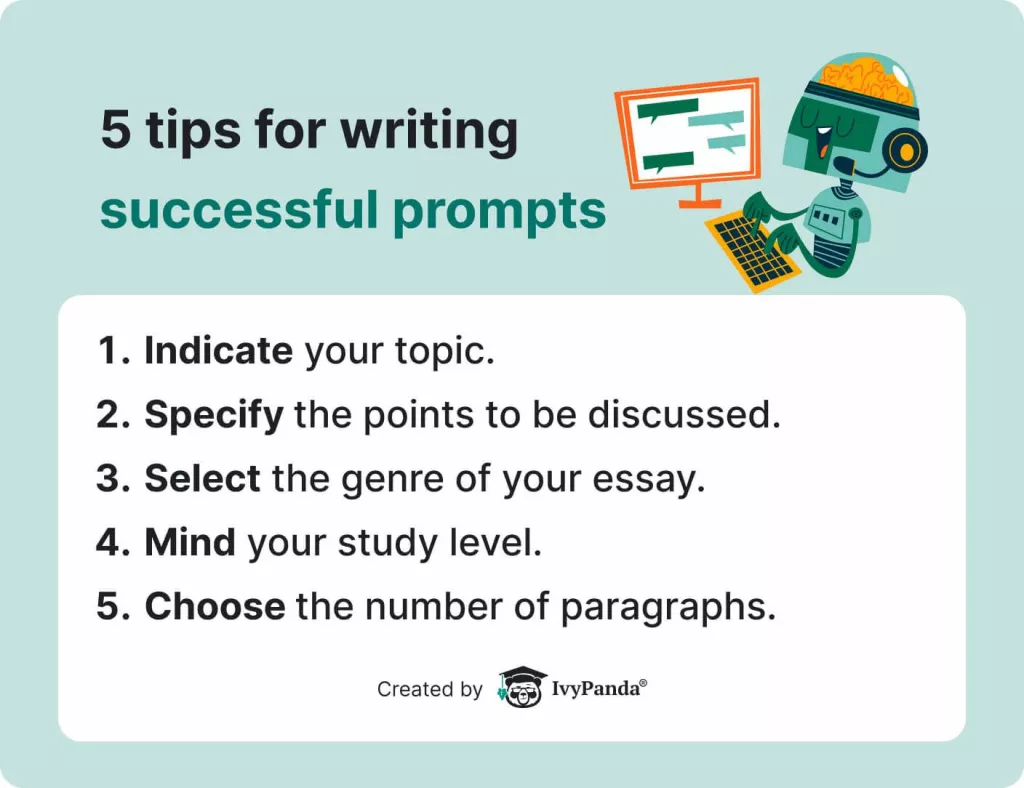 5 tips for writing successful prompts

1. Indicate your topic.
2. Specify the points to be discussed.
3. Select the genre of your essay.
4. Mind your study level.
5. Choose the number of paragraphs.

Created by IvyPanda®